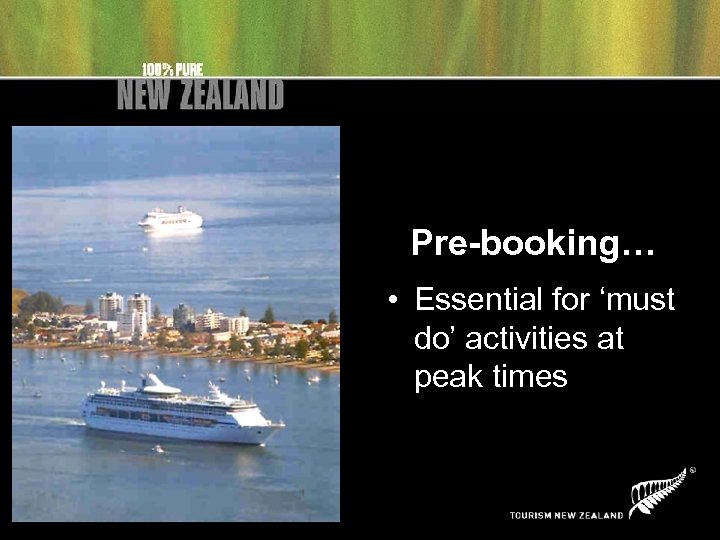 100% PURE
NEW ZEALAND

Pre-booking…

• Essential for ‘must do’ activities at peak times

TOURISM NEW ZEALAND ®